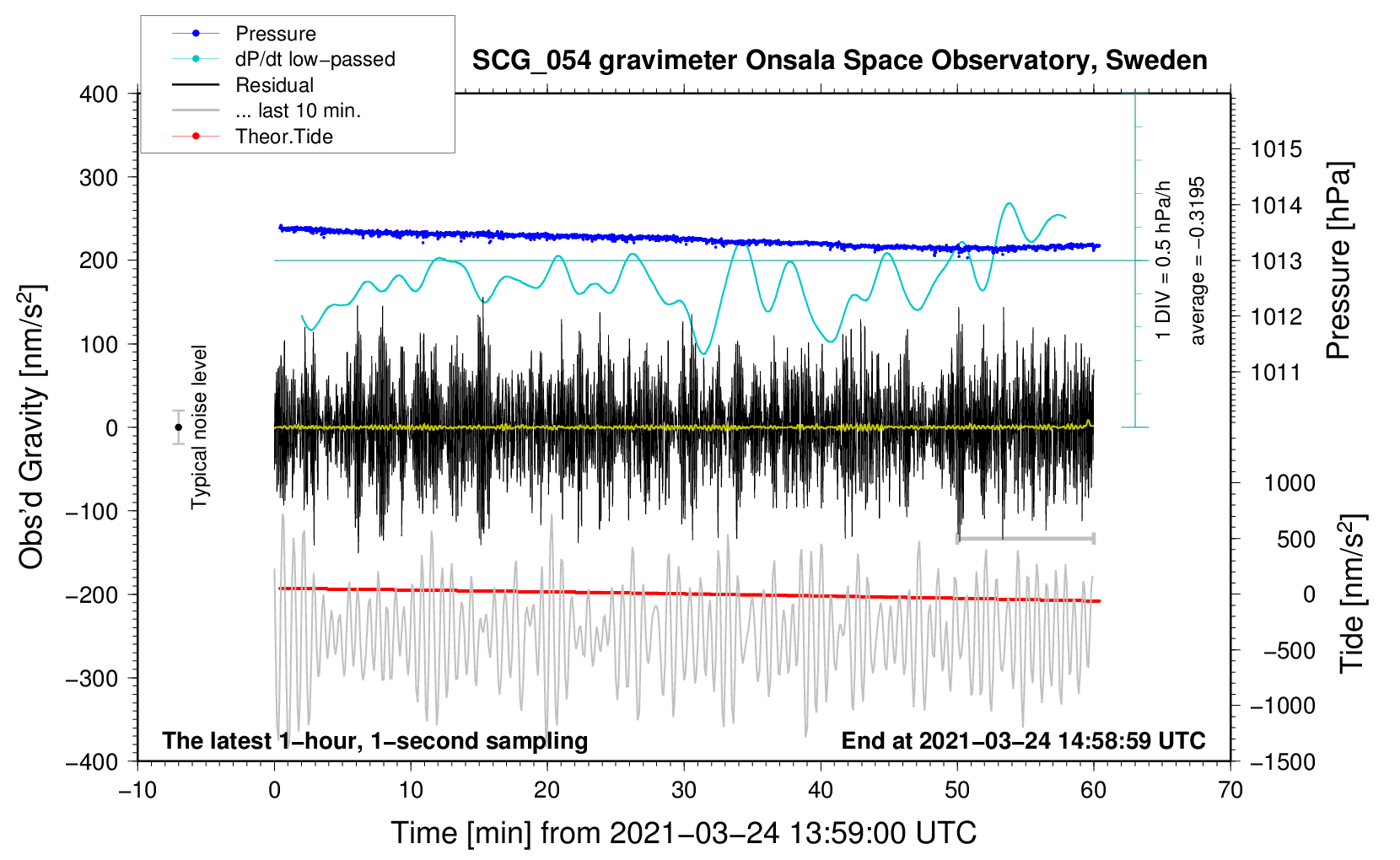 Pressure
dP/dt low−passed
Residual
... last 10 min.
Theor.Tide

SCG_054 gravimeter Onsala Space Observatory, Sweden

400
300
200
100
0
−100
−200
−300
−400

Obs'd Gravity [nm/s$^2$]

Typical noise level

1 DIV = 0.5 hPa/h
average = −0.3195

1015
1014
1013
1012
1011

Pressure [hPa]

1000
500
0
−500
−1000
−1500

Tide [nm/s$^2$]

The latest 1−hour, 1−second sampling
End at 2021−03−24 14:58:59 UTC

−10
0
10
20
30
40
50
60
70

Time [min] from 2021−03−24 13:59:00 UTC